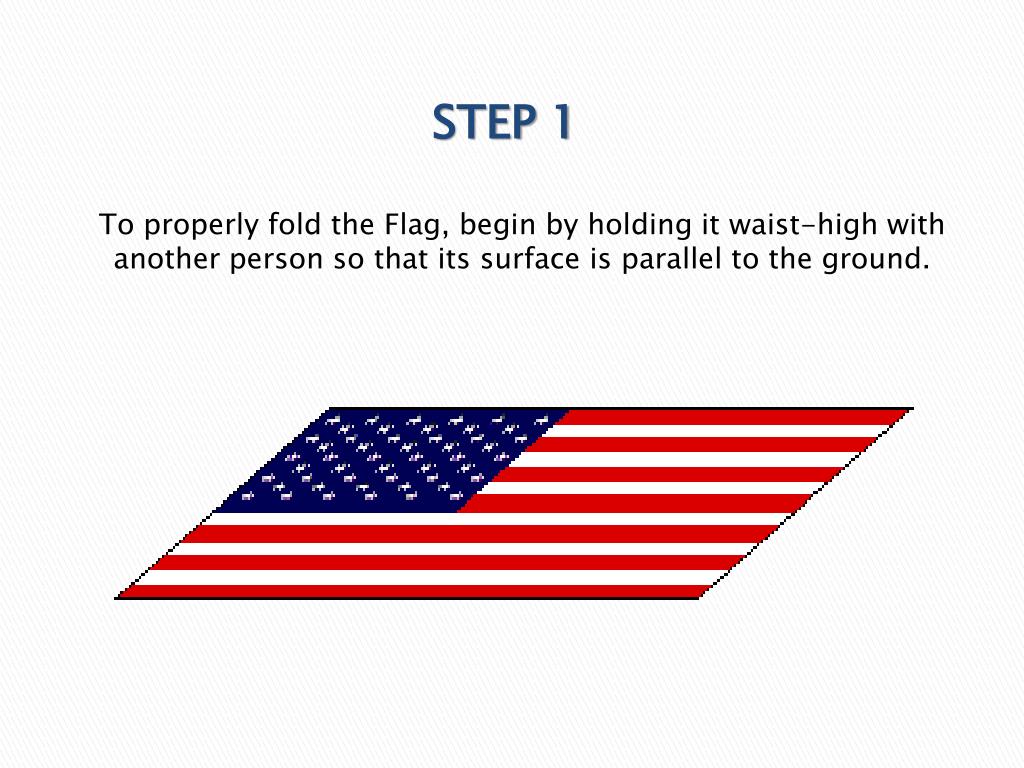 STEP 1

To properly fold the Flag, begin by holding it waist-high with another person so that its surface is parallel to the ground.